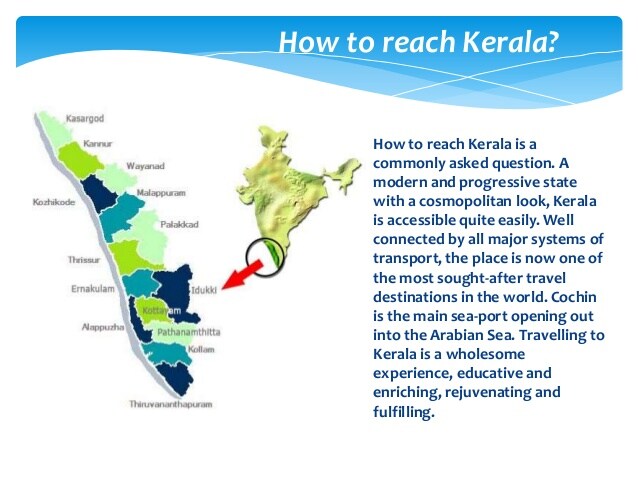 How to reach Kerala?

Kasargod
Kannur
Wayanad
Malappuram
Kozhikode
Palakkad
Thrissur
Ernakulam
Idukki
Kottayam
Alappuzha
Pathanamthitta
Kollam
Thiruvananthapuram

How to reach Kerala is a commonly asked question. A modern and progressive state with a cosmopolitan look, Kerala is accessible quite easily. Well connected by all major systems of transport, the place is now one of the most sought-after travel destinations in the world. Cochin is the main sea-port opening out into the Arabian Sea. Travelling to Kerala is a wholesome experience, educative and enriching, rejuvenating and fulfilling.